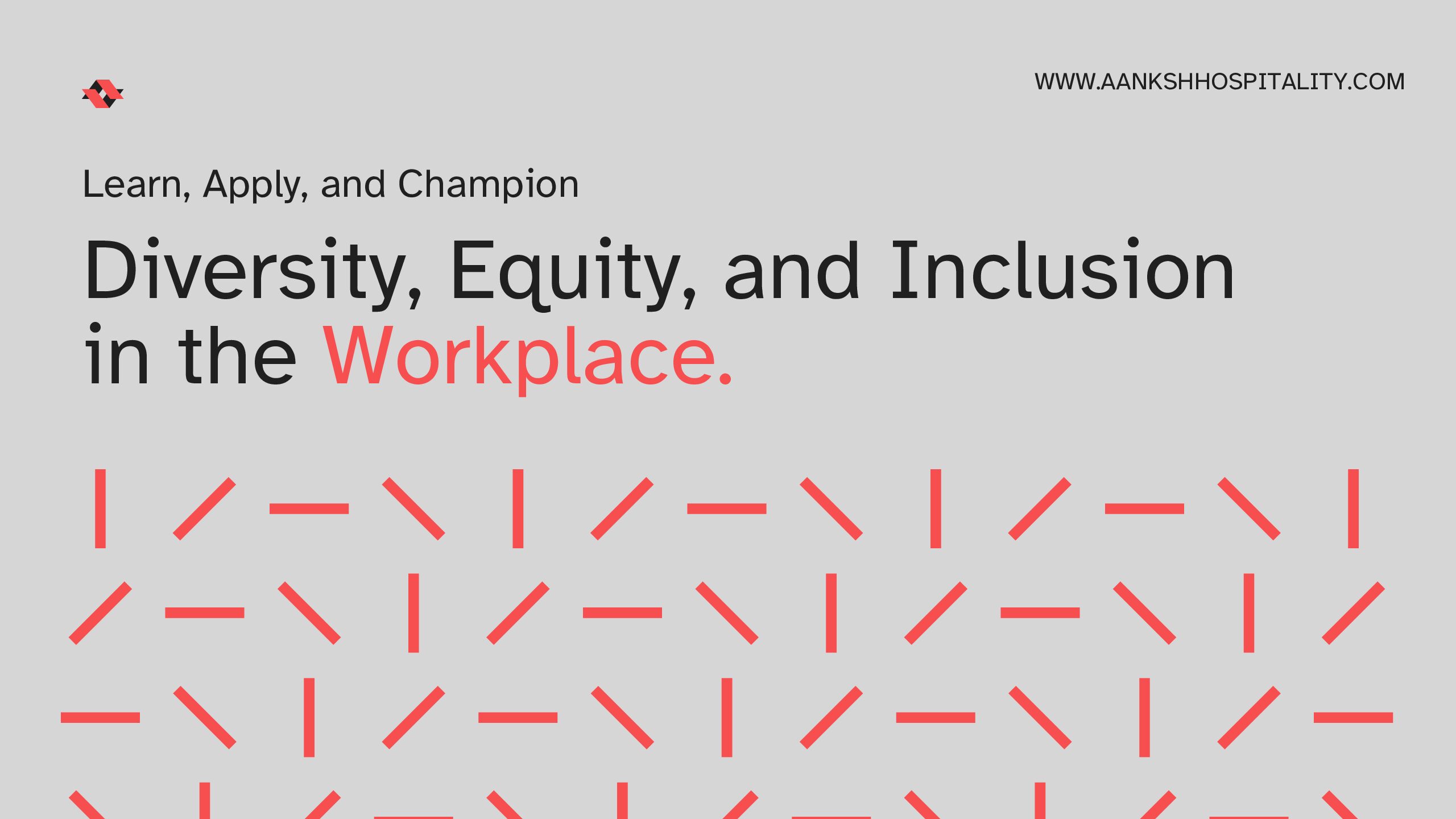 WWW.AANKSHHOSPITALITY.COM

Learn, Apply, and Champion

Diversity, Equity, and Inclusion in the Workplace.